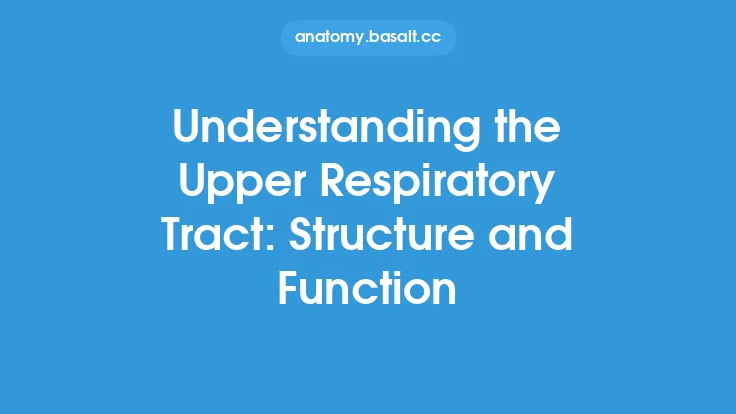 anatomy.basalt.cc

Understanding the Upper Respiratory Tract: Structure and Function